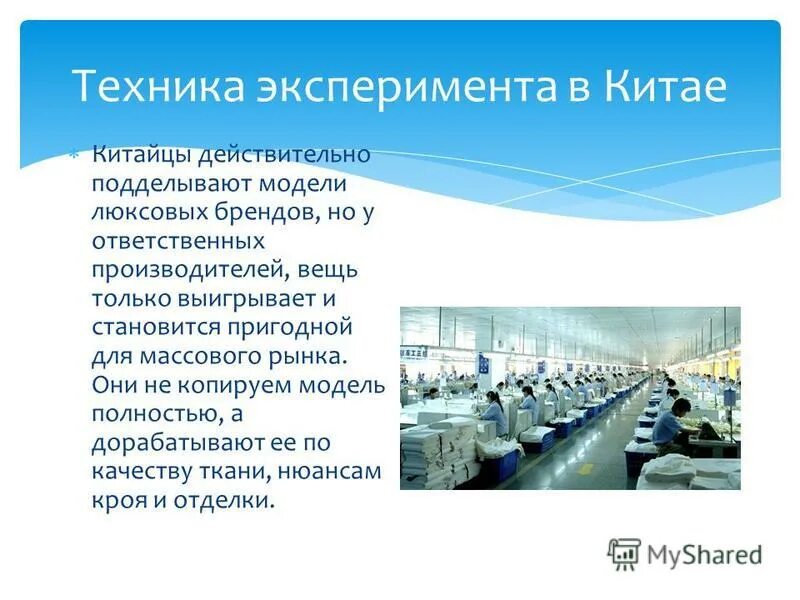 Техника эксперимента в Китае

Китайцы действительно подделывают модели люксовых брендов, но у ответственных производителей, вещь только выигрывает и становится пригодной для массового рынка. Они не копируем модель полностью, а дорабатывают ее по качеству ткани, нюансам кроя и отделки.

MyShared